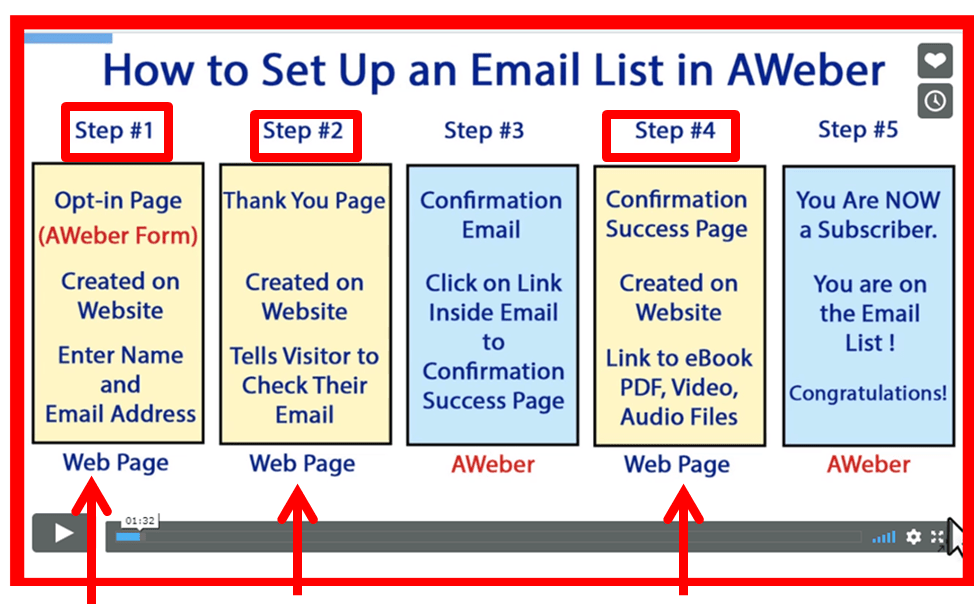 How to Set Up an Email List in AWeber

Step #1

Opt-in Page
(AWeber Form)

Created on Website

Enter Name and Email Address

Web Page

Step #2

Thank You Page

Created on Website

Tells Visitor to Check Their Email

Web Page

Step #3

Confirmation Email

Click on Link Inside Email to Confirmation Success Page

AWeber

Step #4

Confirmation Success Page

Created on Website

Link to eBook PDF, Video, Audio Files

Web Page

Step #5

You Are NOW a Subscriber.

You are on the Email List !

Congratulations!

AWeber

01:32